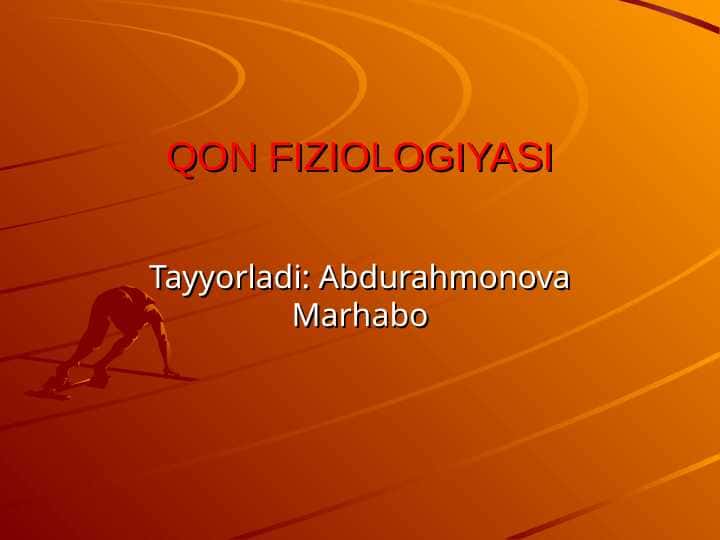 QON FIZIOLOGIYASI

Tayyorladi: Abdurahmonova Marhabo